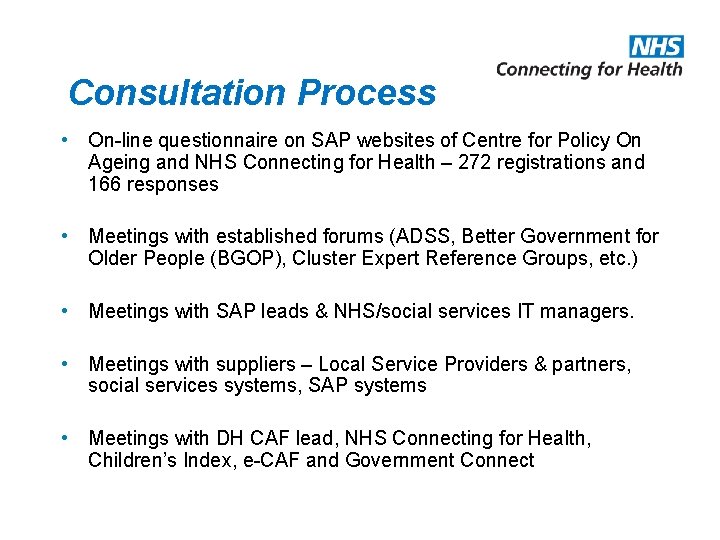 NHS
Connecting for Health

Consultation Process

• On-line questionnaire on SAP websites of Centre for Policy On Ageing and NHS Connecting for Health – 272 registrations and 166 responses

• Meetings with established forums (ADSS, Better Government for Older People (BGOP), Cluster Expert Reference Groups, etc.)

• Meetings with SAP leads & NHS/social services IT managers.

• Meetings with suppliers – Local Service Providers & partners, social services systems, SAP systems

• Meetings with DH CAF lead, NHS Connecting for Health, Children's Index, e-CAF and Government Connect